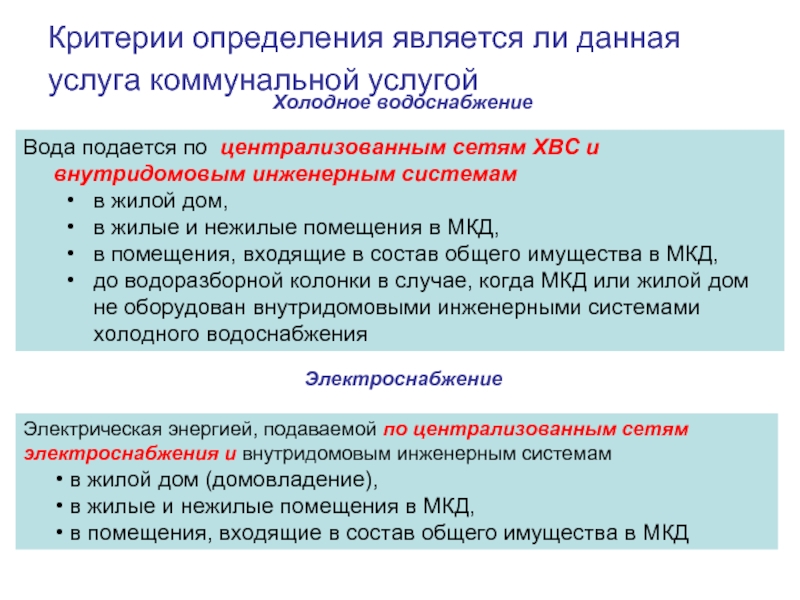 Критерии определения является ли данная услуга коммунальной услугой

Холодное водоснабжение

Вода подается по централизованным сетям ХВС и внутридомовым инженерным системам

• в жилой дом,
• в жилые и нежилые помещения в МКД,
• в помещения, входящие в состав общего имущества в МКД,
• до водоразборной колонки в случае, когда МКД или жилой дом не оборудован внутридомовыми инженерными системами холодного водоснабжения

Электроснабжение

Электрическая энергией, подаваемой по централизованным сетям электроснабжения и внутридомовым инженерным системам

• в жилой дом (домовладение),
• в жилые и нежилые помещения в МКД,
• в помещения, входящие в состав общего имущества в МКД